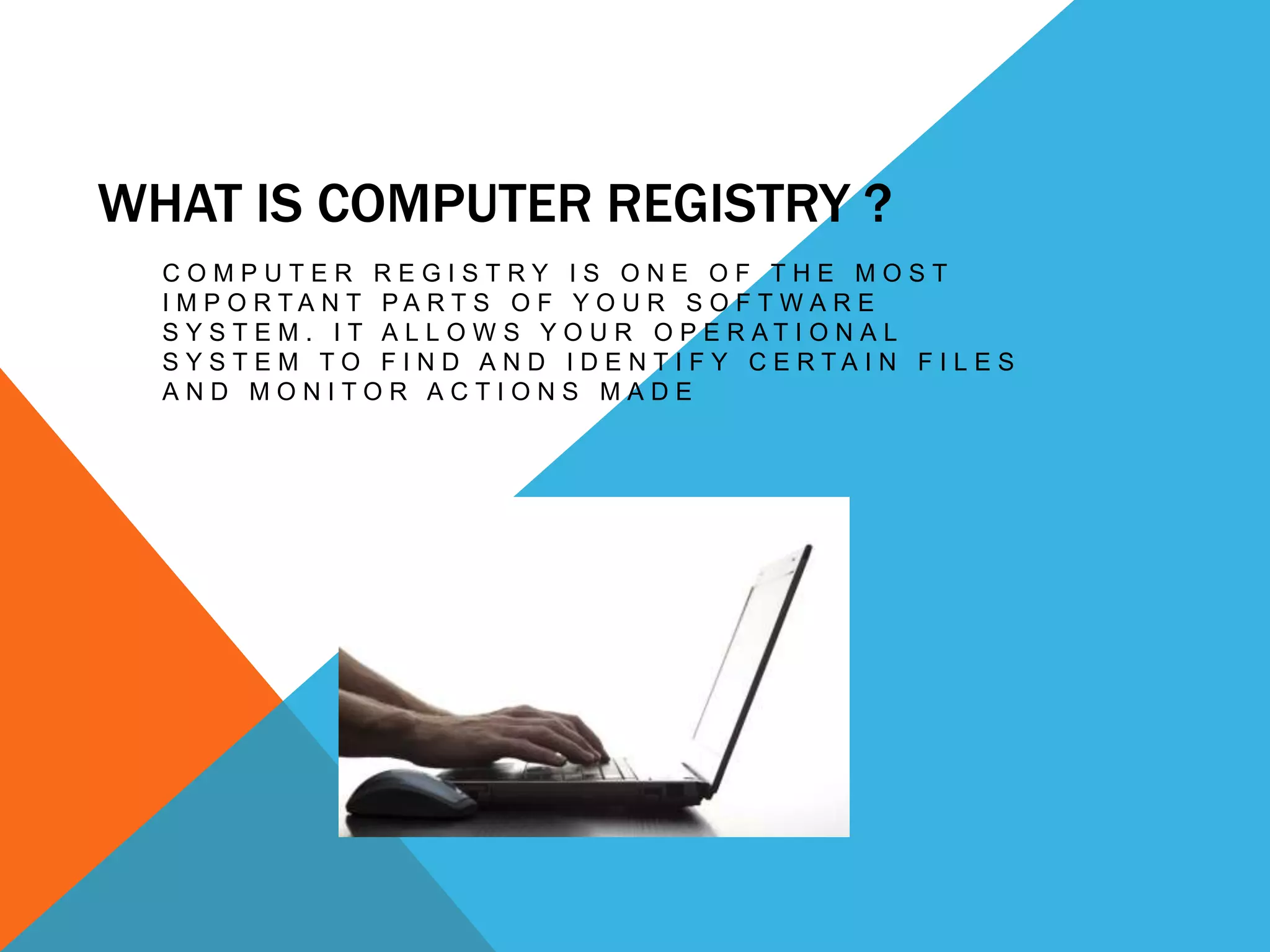 WHAT IS COMPUTER REGISTRY ?

COMPUTER REGISTRY IS ONE OF THE MOST IMPORTANT PARTS OF YOUR SOFTWARE SYSTEM. IT ALLOWS YOUR OPERATIONAL SYSTEM TO FIND AND IDENTIFY CERTAIN FILES AND MONITOR ACTIONS MADE